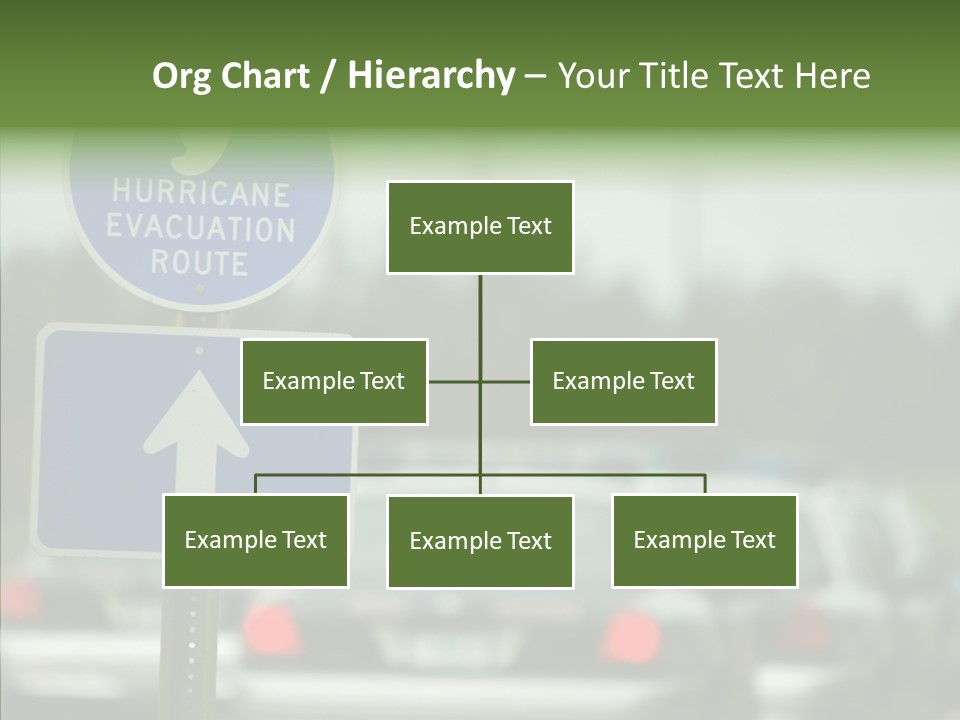 Org Chart / Hierarchy – Your Title Text Here

HURRICANE EVACUATION ROUTE

Example Text

Example Text

Example Text

Example Text

Example Text

Example Text